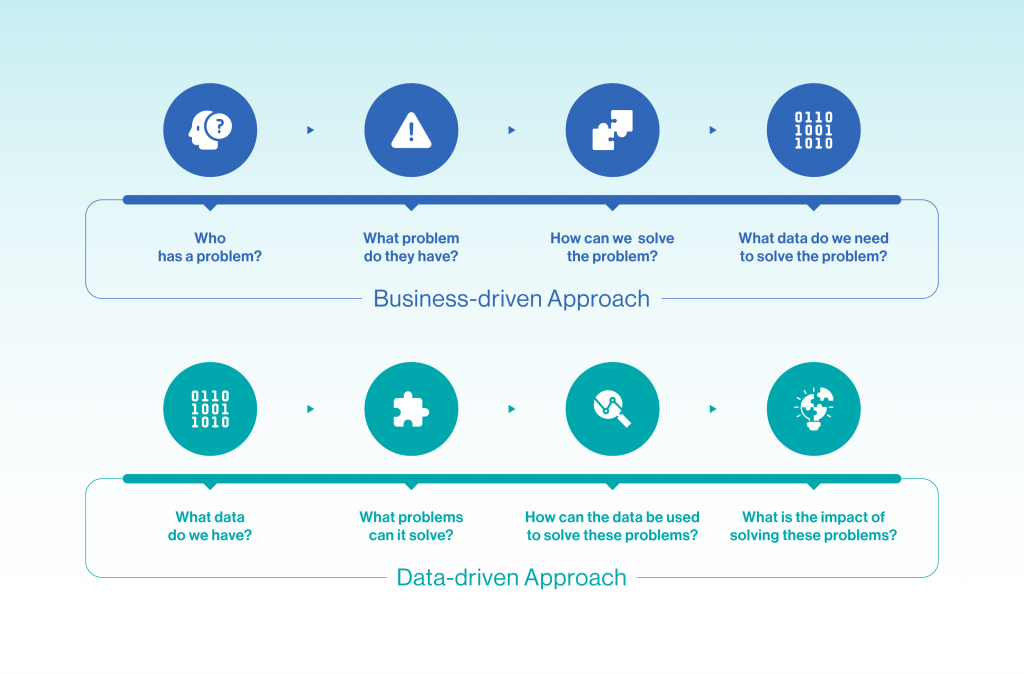 ?

!

0110
1001
1010

Who has a problem?

What problem do they have?

How can we solve the problem?

What data do we need to solve the problem?

Business-driven Approach

0110
1001
1010

What data do we have?

What problems can it solve?

How can the data be used to solve these problems?

What is the impact of solving these problems?

Data-driven Approach